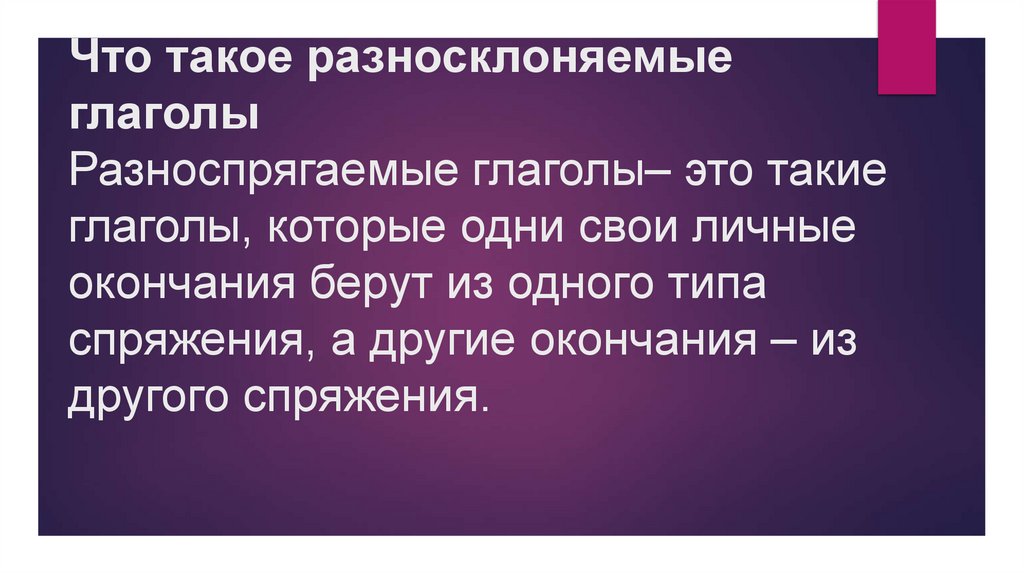 Что такое разносклоняемые глаголы

Разноспрягаемые глаголы– это такие глаголы, которые одни свои личные окончания берут из одного типа спряжения, а другие окончания – из другого спряжения.